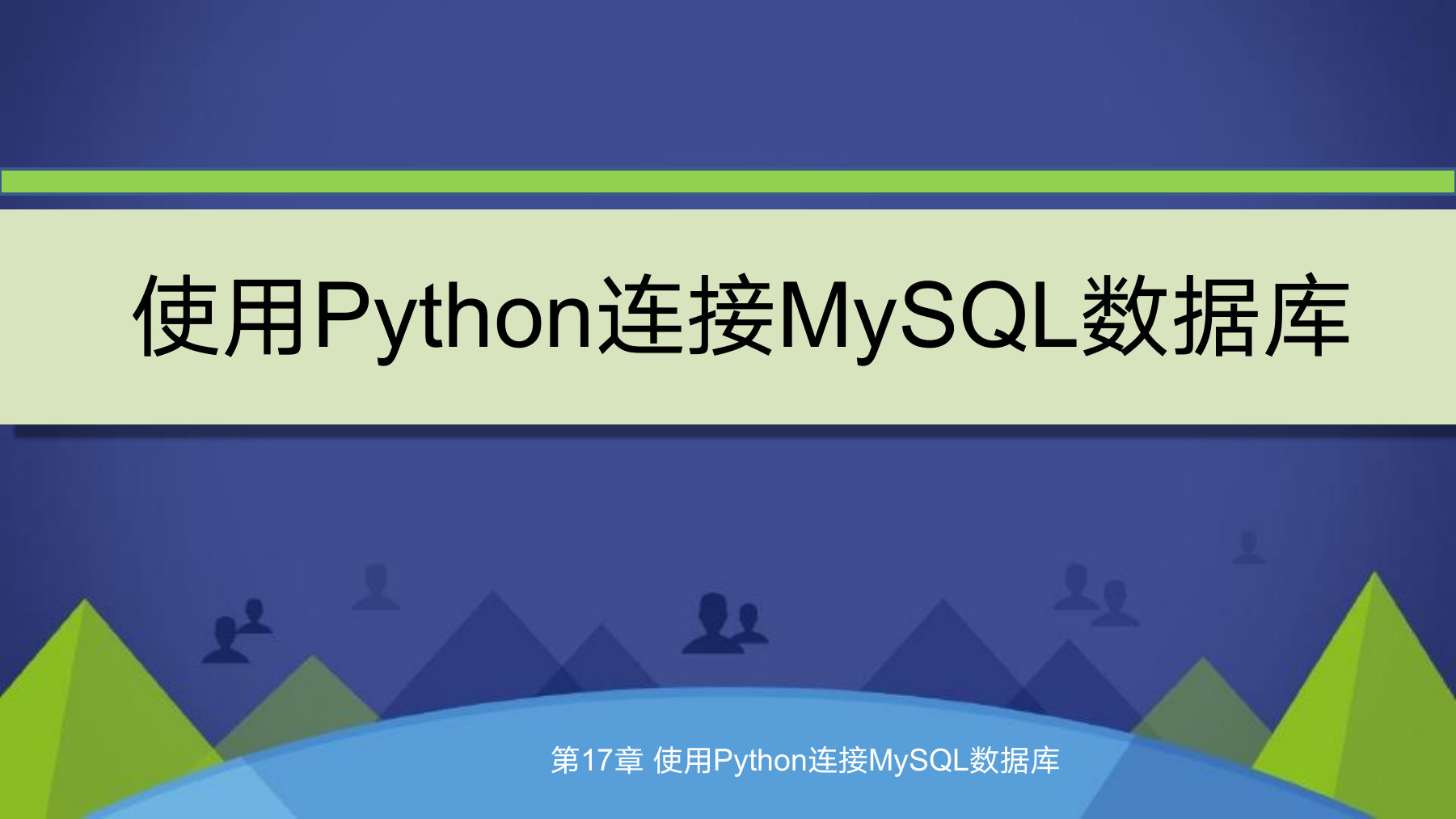 使用Python连接MySQL数据库

第17章 使用Python连接MySQL数据库